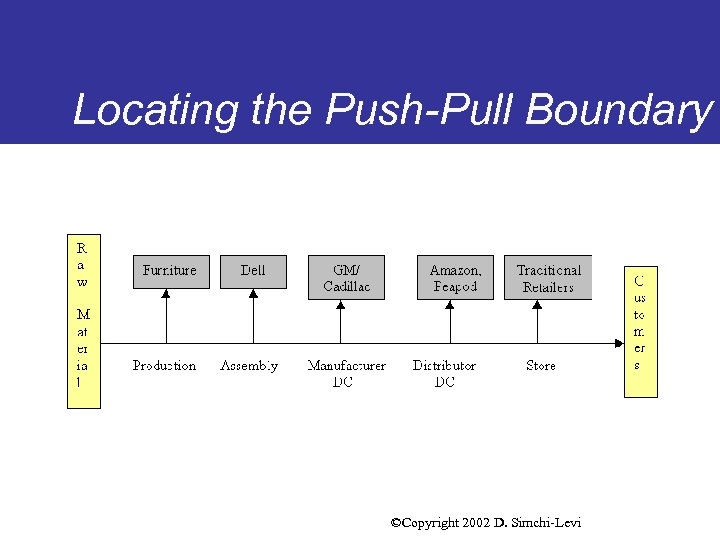 Locating the Push-Pull Boundary

Raw Material

Furniture

Dell

GM/ Cadillac

Amazon, Peapod

Traditional Retailers

Customers

Production

Assembly

Manufacturer DC

Distributor DC

Store

©Copyright 2002 D. Simchi-Levi